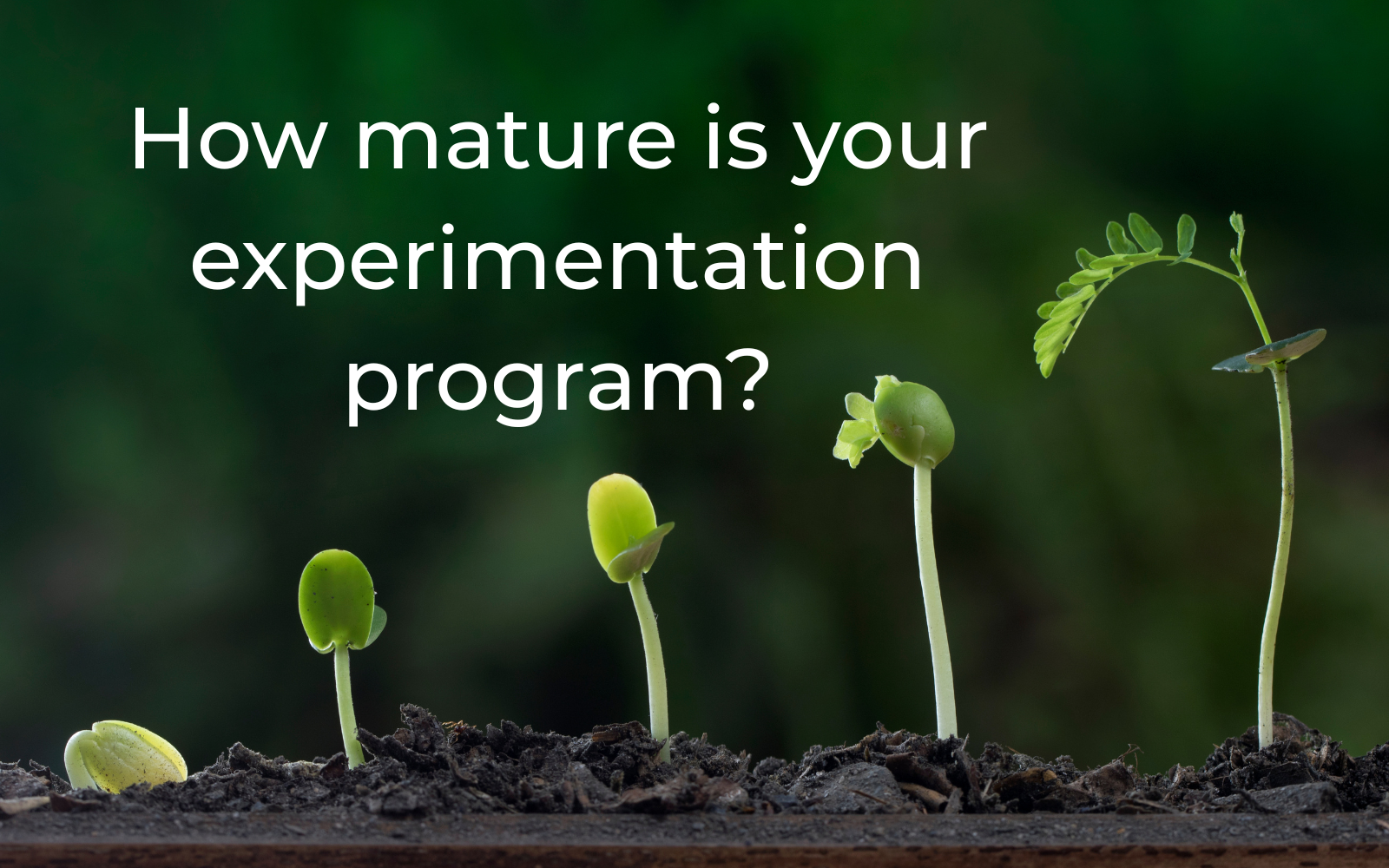 How mature is your experimentation program?